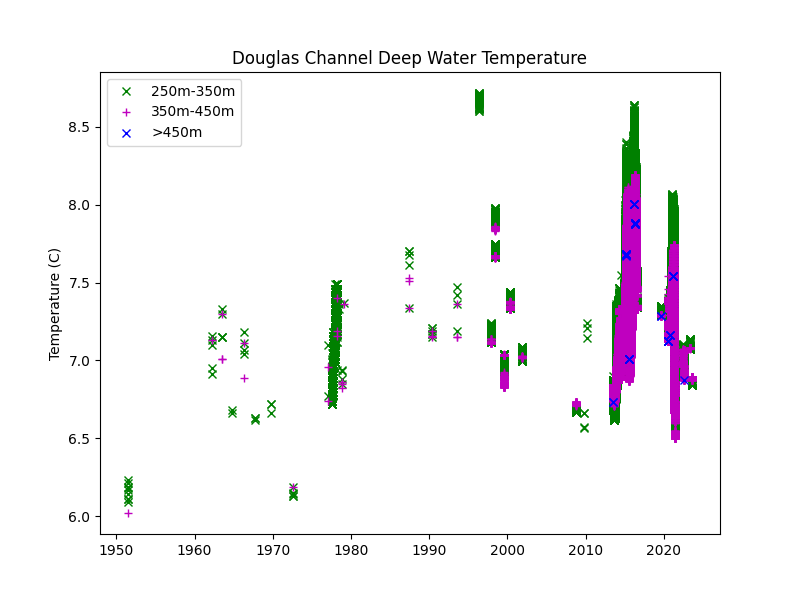 Douglas Channel Deep Water Temperature

250m-350m
350m-450m
>450m

Temperature (C)

8.5
8.0
7.5
7.0
6.5
6.0

1950
1960
1970
1980
1990
2000
2010
2020